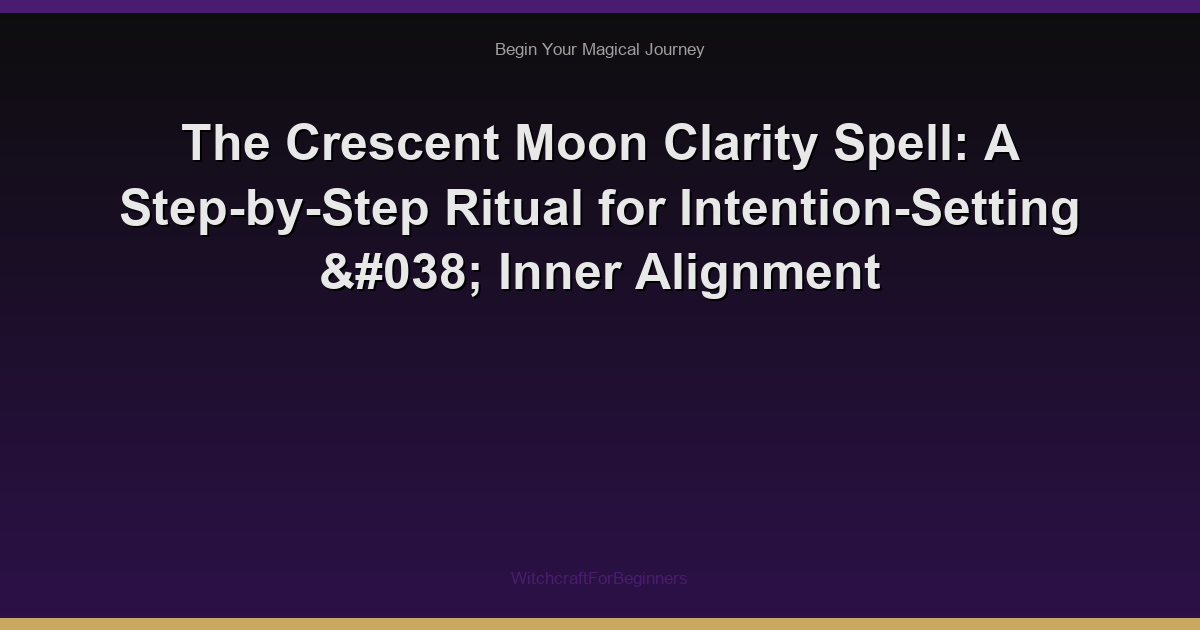 Begin Your Magical Journey

The Crescent Moon Clarity Spell: A Step-by-Step Ritual for Intention-Setting &#038; Inner Alignment

WitchcraftForBeginners